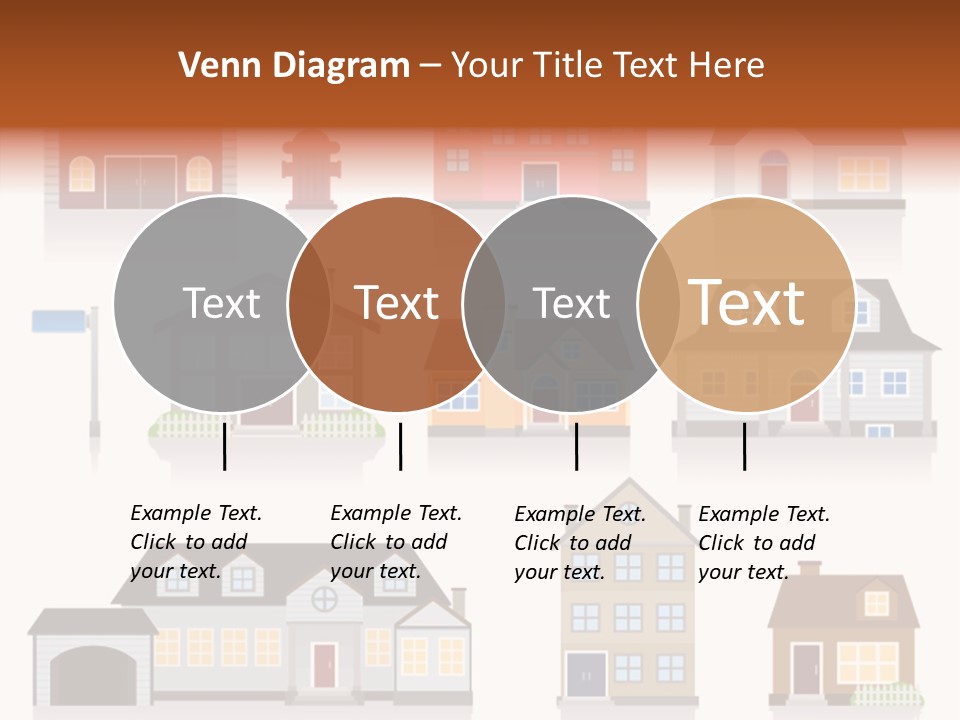 Venn Diagram – Your Title Text Here

Text

Text

Text

Text

Example Text. Click to add your text.

Example Text. Click to add your text.

Example Text. Click to add your text.

Example Text. Click to add your text.